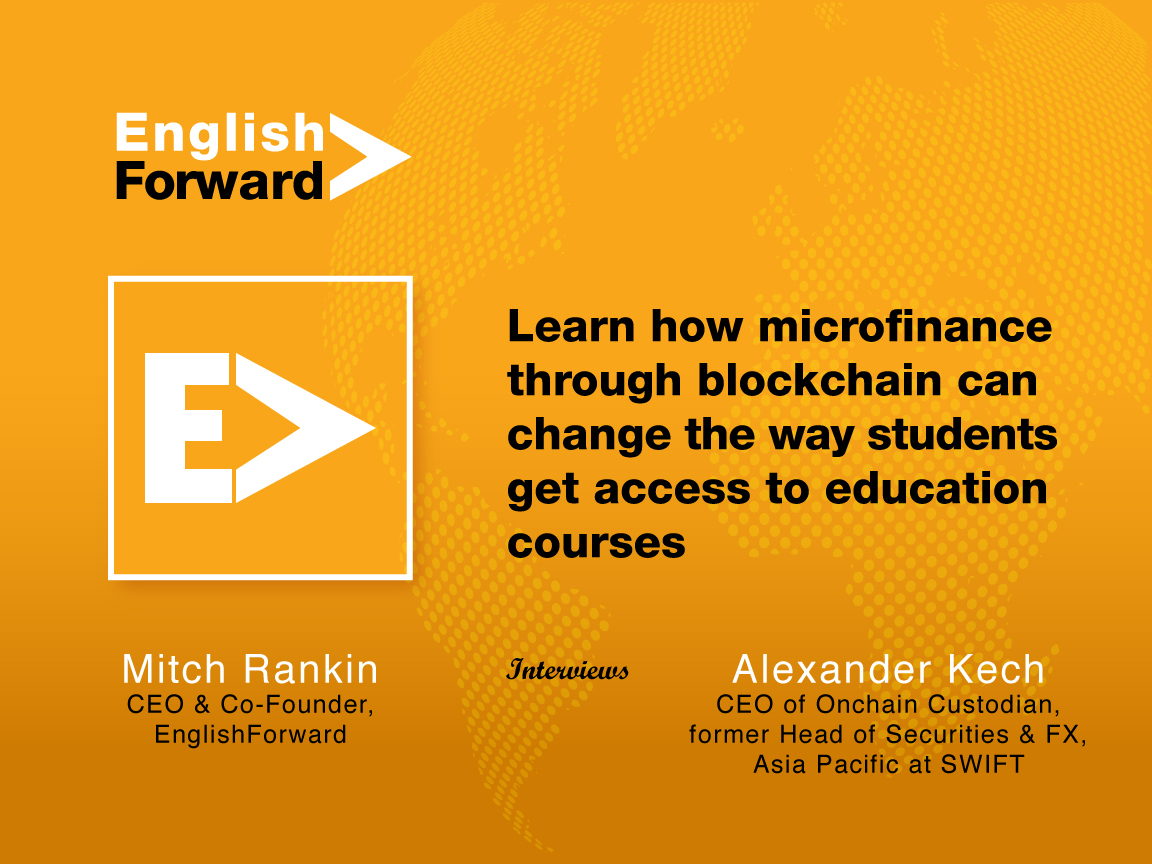 English Forward

E

Learn how microfinance through blockchain can change the way students get access to education courses

Mitch Rankin
CEO & Co-Founder,
EnglishForward

Interviews

Alexander Kech
CEO of Onchain Custodian,
former Head of Securities & FX,
Asia Pacific at SWIFT